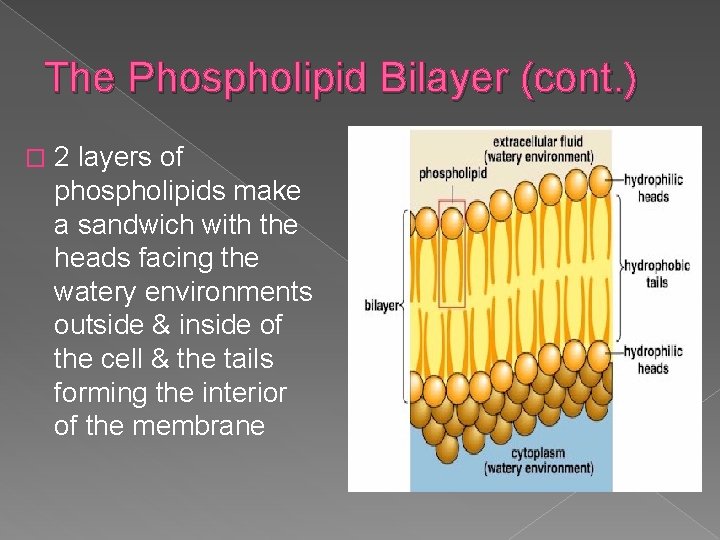 The Phospholipid Bilayer (cont.)

□ 2 layers of phospholipids make a sandwich with the heads facing the watery environments outside & inside of the cell & the tails forming the interior of the membrane

extracellular fluid
(watery environment)

phospholipid

hydrophilic heads

hydrophobic tails

bilayer

hydrophilic heads

cytoplasm
(watery environment)